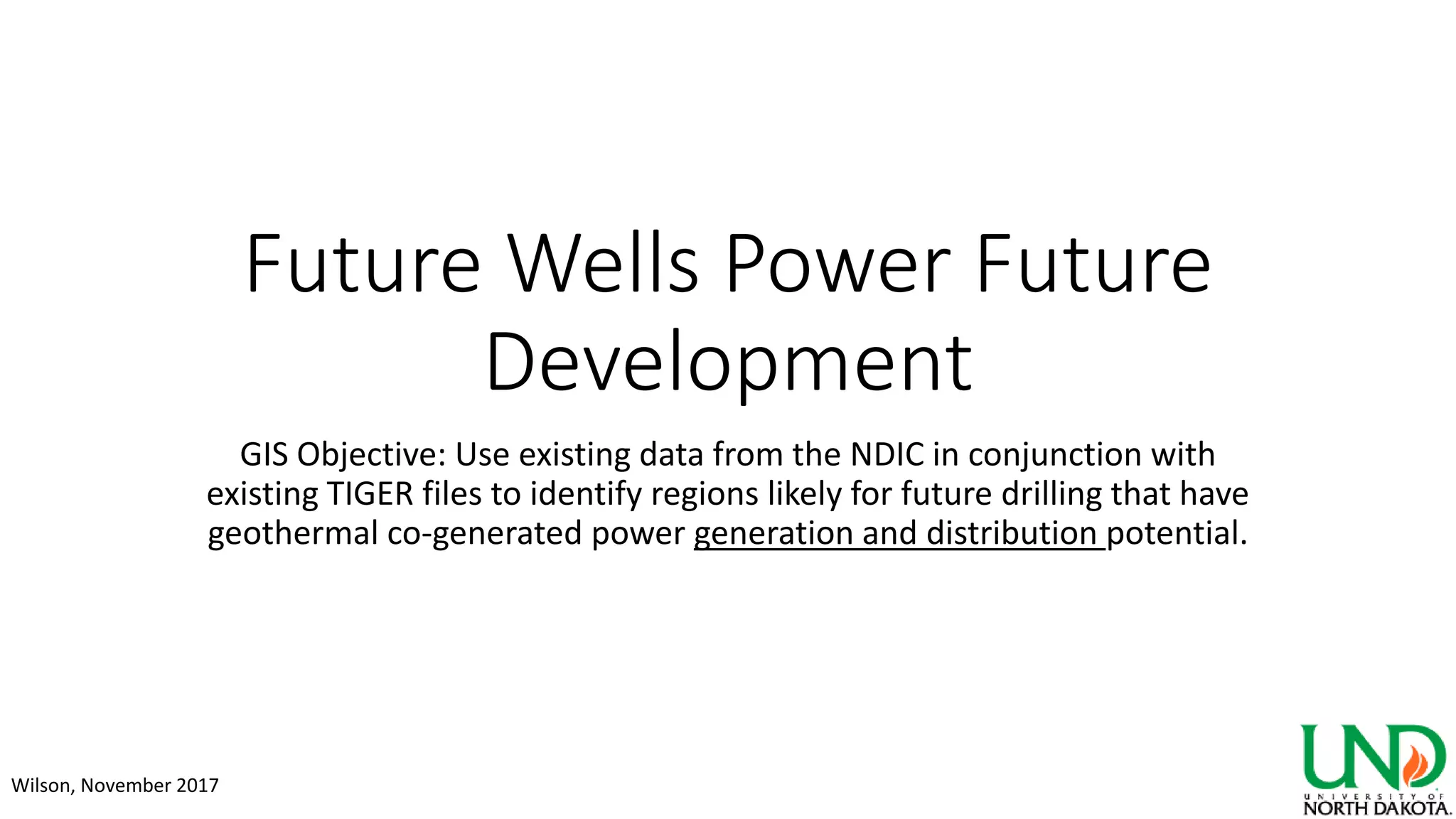 Future Wells Power Future Development

GIS Objective: Use existing data from the NDIC in conjunction with existing TIGER files to identify regions likely for future drilling that have geothermal co-generated power generation and distribution potential.

Wilson, November 2017

UND
UNIVERSITY OF
NORTH DAKOTA.